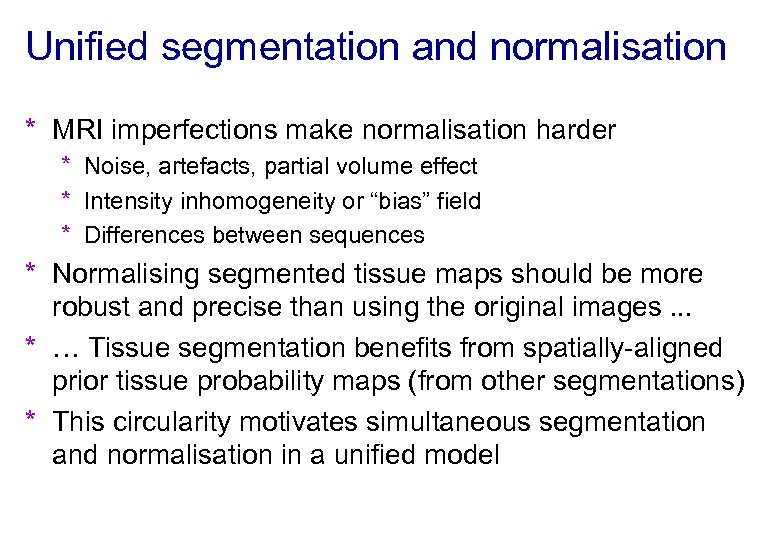 Unified segmentation and normalisation

* MRI imperfections make normalisation harder
  * Noise, artefacts, partial volume effect
  * Intensity inhomogeneity or “bias” field
  * Differences between sequences
* Normalising segmented tissue maps should be more robust and precise than using the original images ...
* … Tissue segmentation benefits from spatially-aligned prior tissue probability maps (from other segmentations)
* This circularity motivates simultaneous segmentation and normalisation in a unified model